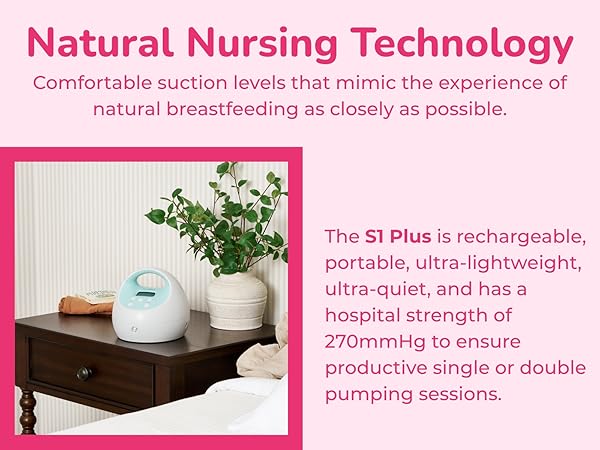 Natural Nursing Technology

Comfortable suction levels that mimic the experience of natural breastfeeding as closely as possible.

The S1 Plus is rechargeable, portable, ultra-lightweight, ultra-quiet, and has a hospital strength of 270mmHg to ensure productive single or double pumping sessions.